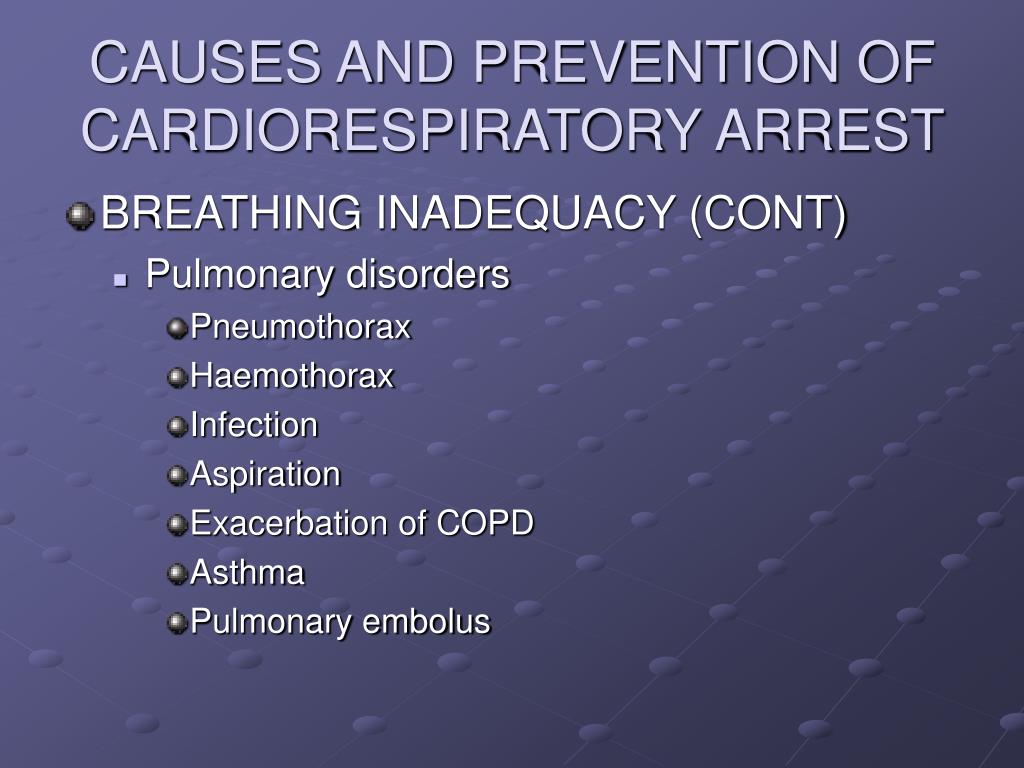 CAUSES AND PREVENTION OF CARDIORESPIRATORY ARREST

BREATHING INADEQUACY (CONT)

Pulmonary disorders

Pneumothorax

Haemothorax

Infection

Aspiration

Exacerbation of COPD

Asthma

Pulmonary embolus